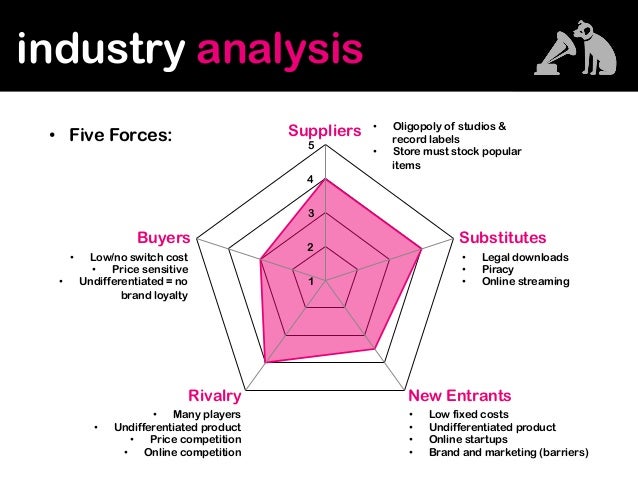 industry analysis

• Five Forces:

Suppliers
• Oligopoly of studios & record labels
• Store must stock popular items

5
4
3
2
1

Buyers
• Low/no switch cost
• Price sensitive
• Undifferentiated = no brand loyalty

Substitutes
• Legal downloads
• Piracy
• Online streaming

Rivalry
• Many players
• Undifferentiated product
• Price competition
• Online competition

New Entrants
• Low fixed costs
• Undifferentiated product
• Online startups
• Brand and marketing (barriers)